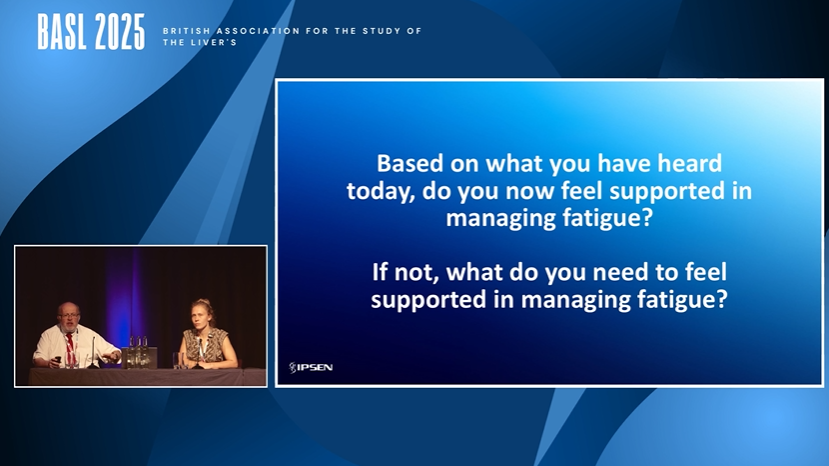 BASL 2025 BRITISH ASSOCIATION FOR THE STUDY OF THE LIVER'S

Based on what you have heard today, do you now feel supported in managing fatigue?

If not, what do you need to feel supported in managing fatigue?

IPSEN